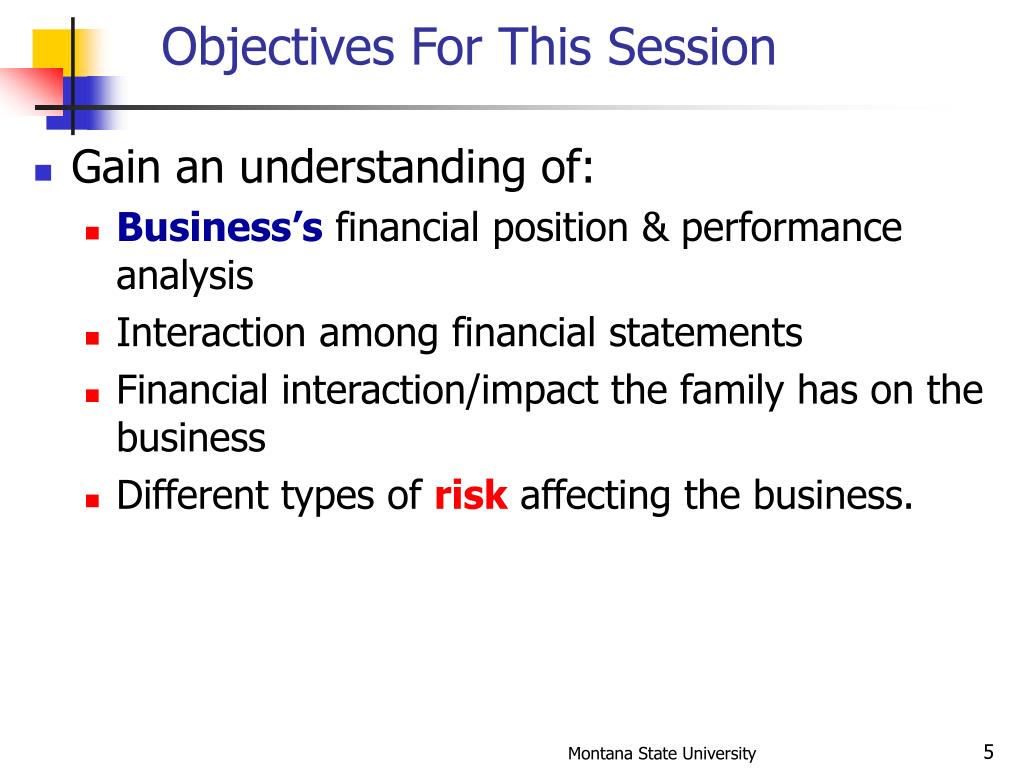 Objectives For This Session

Gain an understanding of:

Business's financial position & performance analysis

Interaction among financial statements

Financial interaction/impact the family has on the business

Different types of risk affecting the business.

Montana State University

5